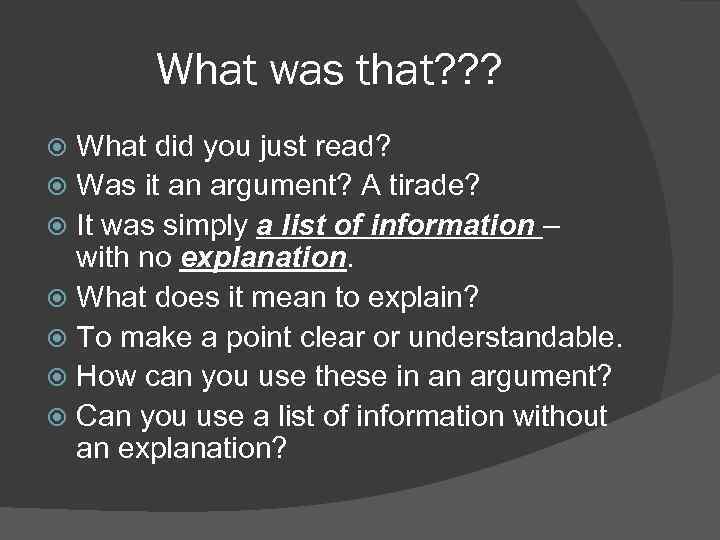 What was that???

What did you just read?
Was it an argument? A tirade?
It was simply a list of information – with no explanation.
What does it mean to explain?
To make a point clear or understandable.
How can you use these in an argument?
Can you use a list of information without an explanation?